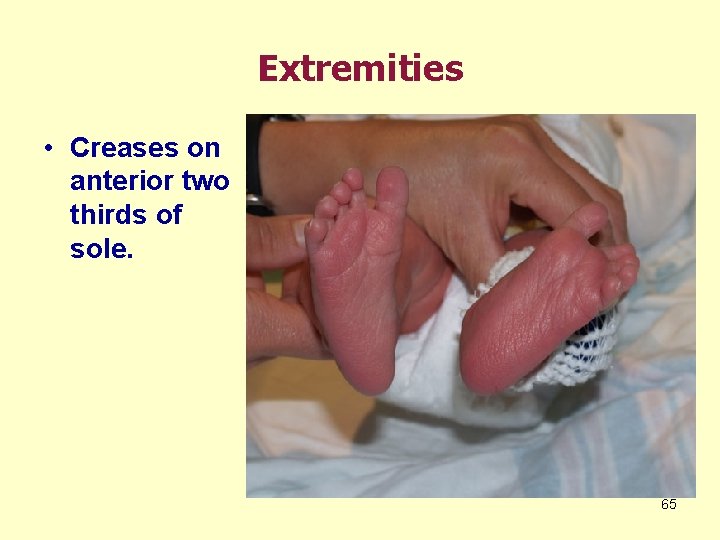 Extremities

• Creases on anterior two thirds of sole.

65